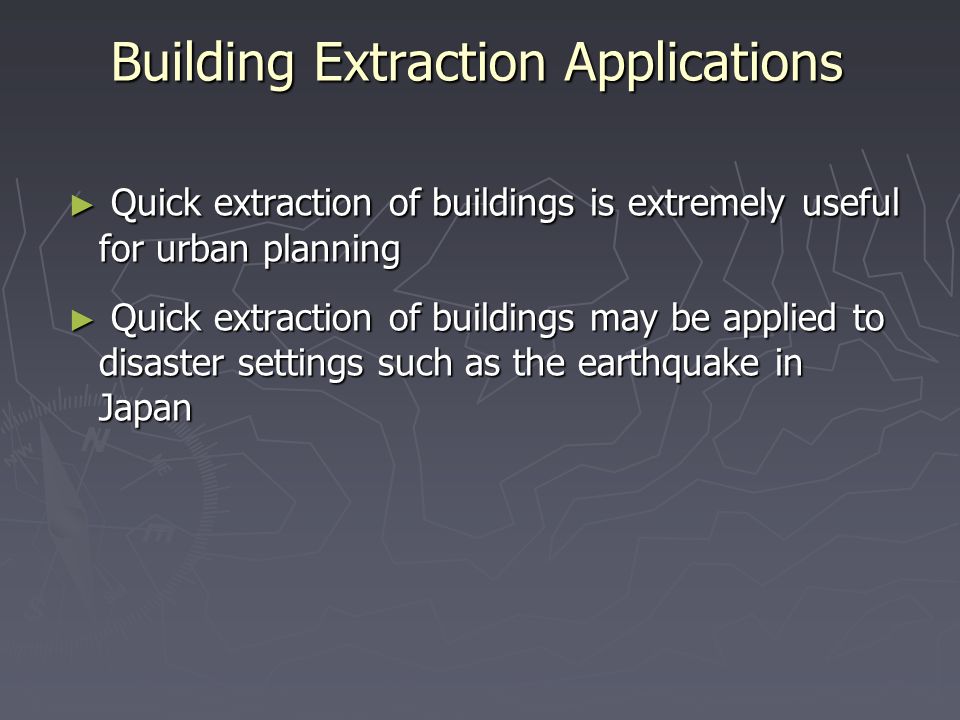 Building Extraction Applications

► Quick extraction of buildings is extremely useful for urban planning

► Quick extraction of buildings may be applied to disaster settings such as the earthquake in Japan